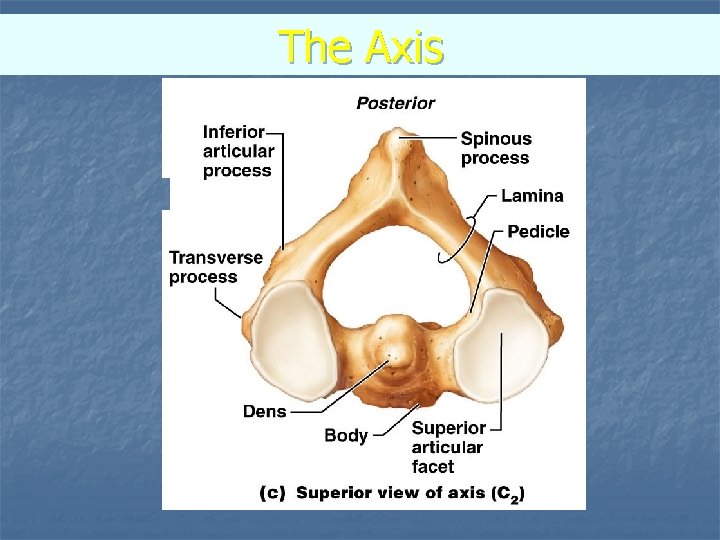 The Axis

Posterior

Inferior articular process

Spinous process

Lamina

Pedicle

Transverse process

Dens

Body

Superior articular facet

(c) Superior view of axis ($C_2$)